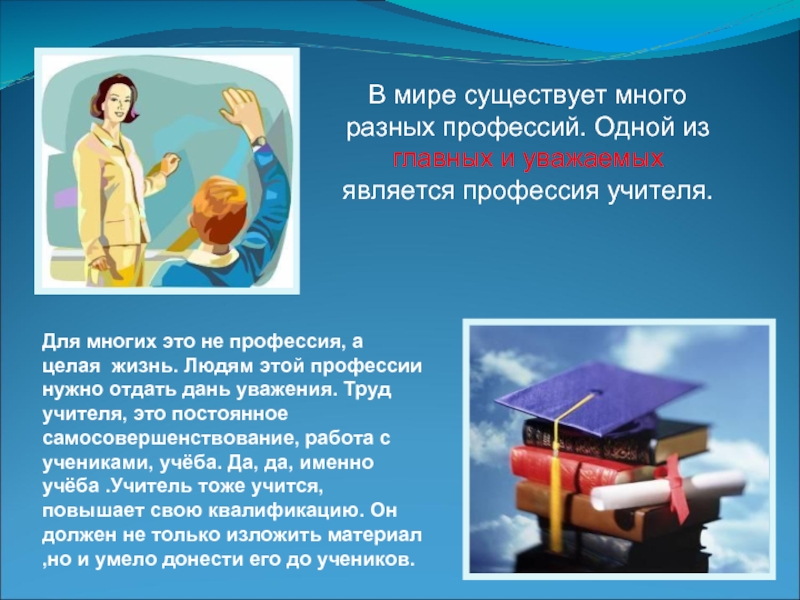 В мире существует много разных профессий. Одной из главных и уважаемых является профессия учителя.

Для многих это не профессия, а целая  жизнь. Людям этой профессии нужно отдать дань уважения. Труд учителя, это постоянное самосовершенствование, работа с учениками, учёба. Да, да, именно учёба .Учитель тоже учится, повышает свою квалификацию. Он должен не только изложить материал ,но и умело донести его до учеников.